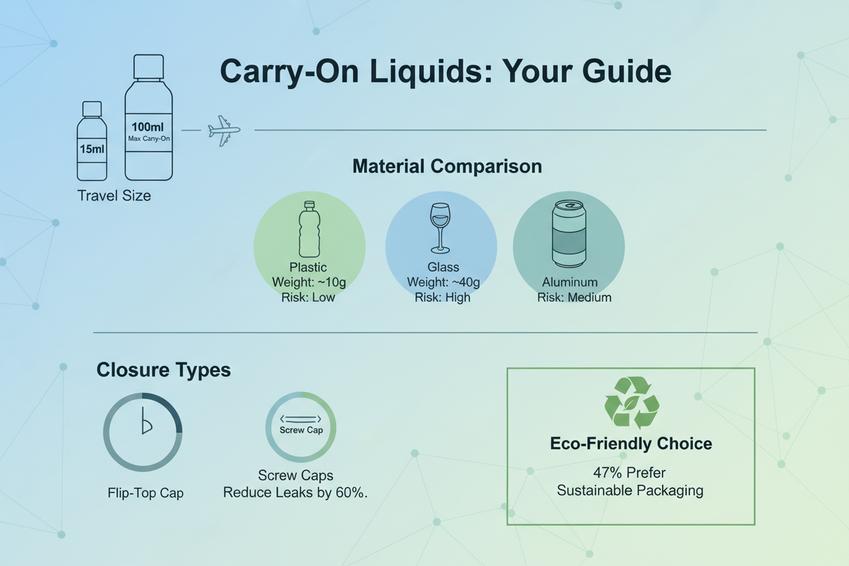 Carry-On Liquids: Your Guide

15ml

100ml
Max Carry-On

Travel Size

Material Comparison

Plastic
Weight: ~10g
Risk: Low

Glass
Weight: ~40g
Risk: High

Aluminum
Risk: Medium

Closure Types

Flip-Top Cap

Screw Cap

Screw Caps
Reduce Leaks by 60%.

Eco-Friendly Choice
47% Prefer
Sustainable Packaging